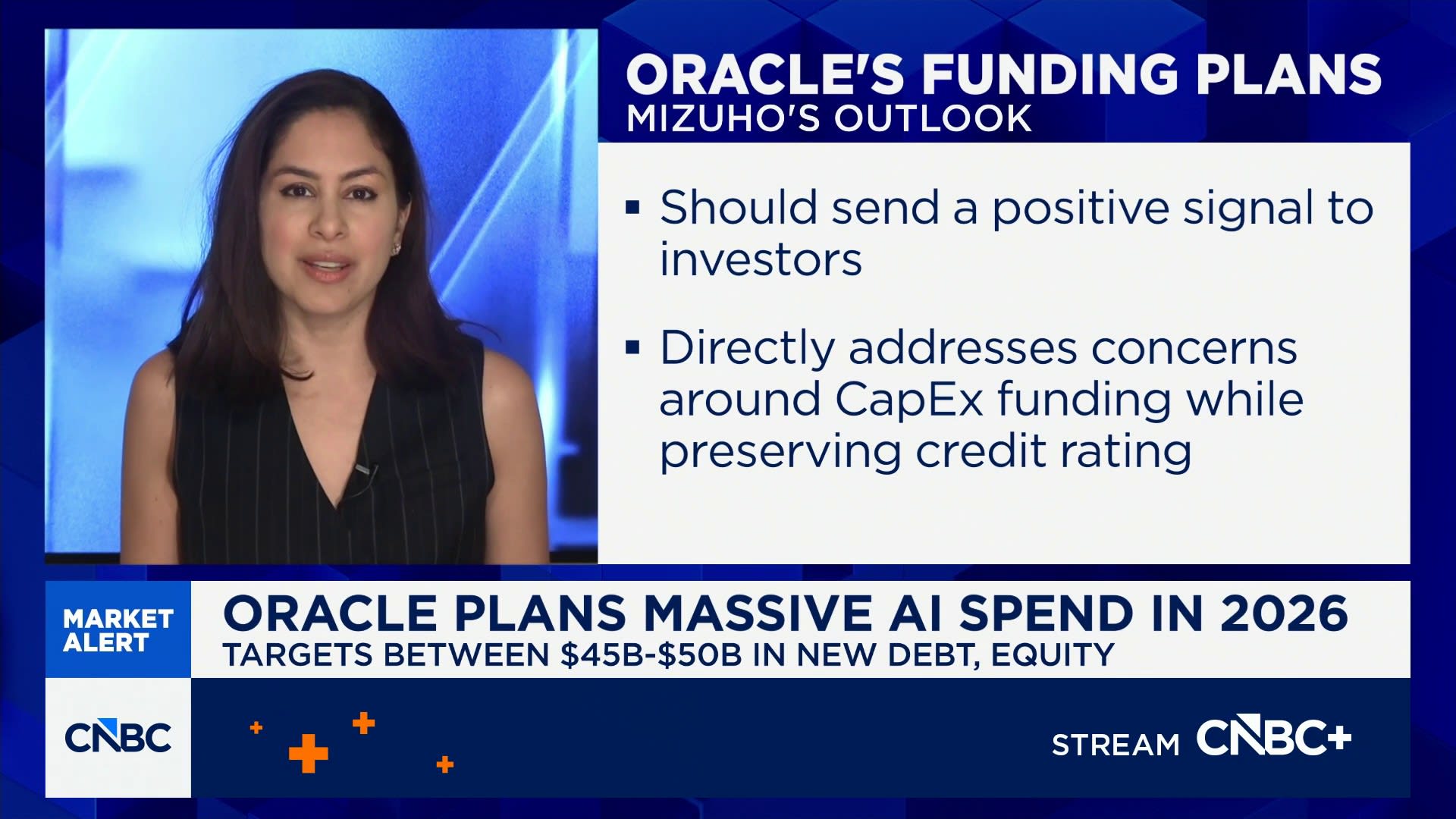 ORACLE'S FUNDING PLANS
MIZUHO'S OUTLOOK

▪ Should send a positive signal to investors

▪ Directly addresses concerns around CapEx funding while preserving credit rating

MARKET ALERT

ORACLE PLANS MASSIVE AI SPEND IN 2026
TARGETS BETWEEN \$45B-\$50B IN NEW DEBT, EQUITY

CNBC

STREAM CNBC+